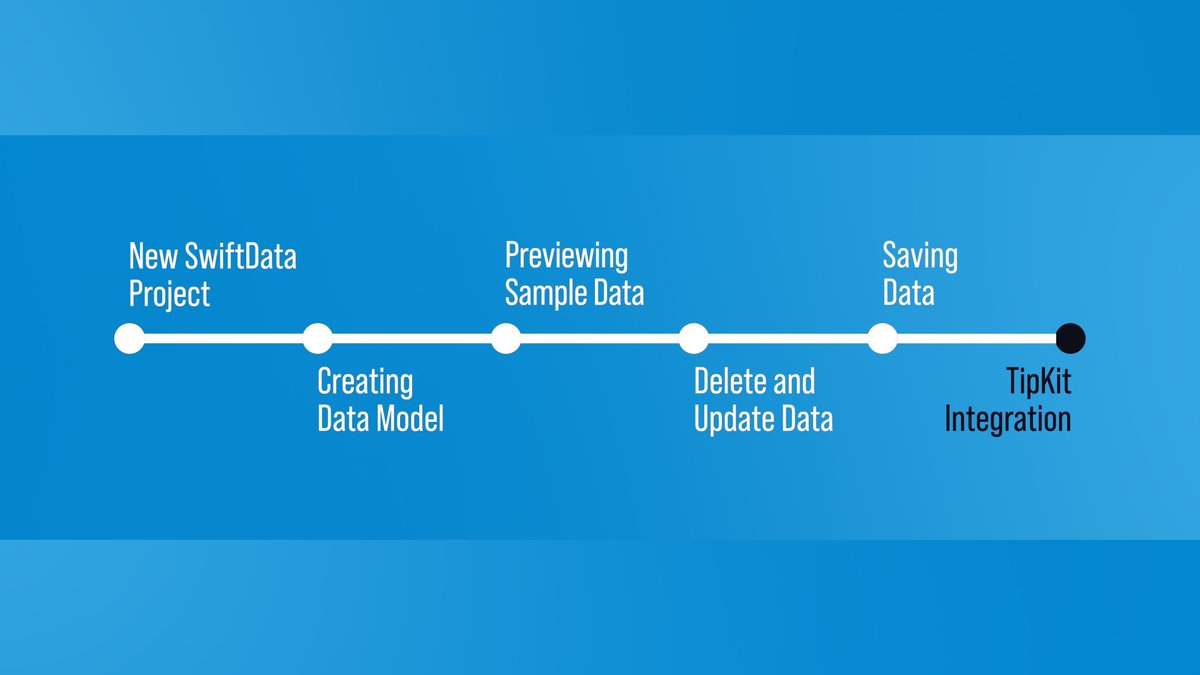 New SwiftData Project

Creating Data Model

Previewing Sample Data

Delete and Update Data

Saving Data

TipKit Integration